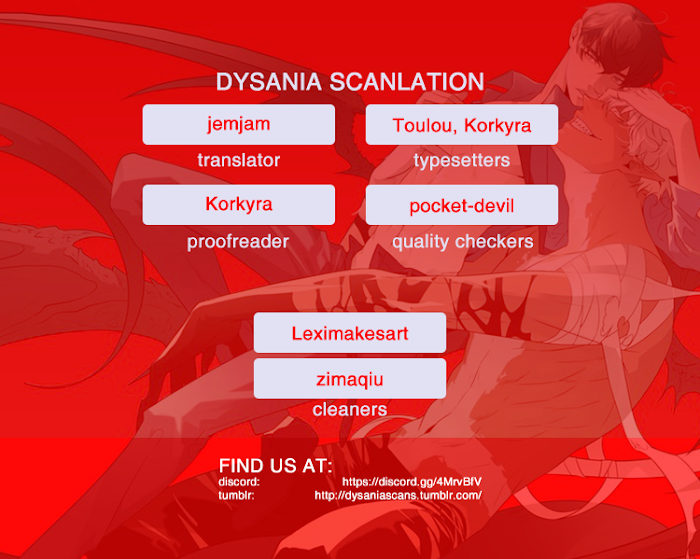 DYSANIA SCANLATION

jemjam
translator

Toulou, Korkyra
typesetters

Korkyra
proofreader

pocket-devil
quality checkers

Leximakesart
zimaqiu
cleaners

FIND US AT:
discord: https://discord.gg/4MrvBfV
tumblr: http://dysaniascans.tumblr.com/